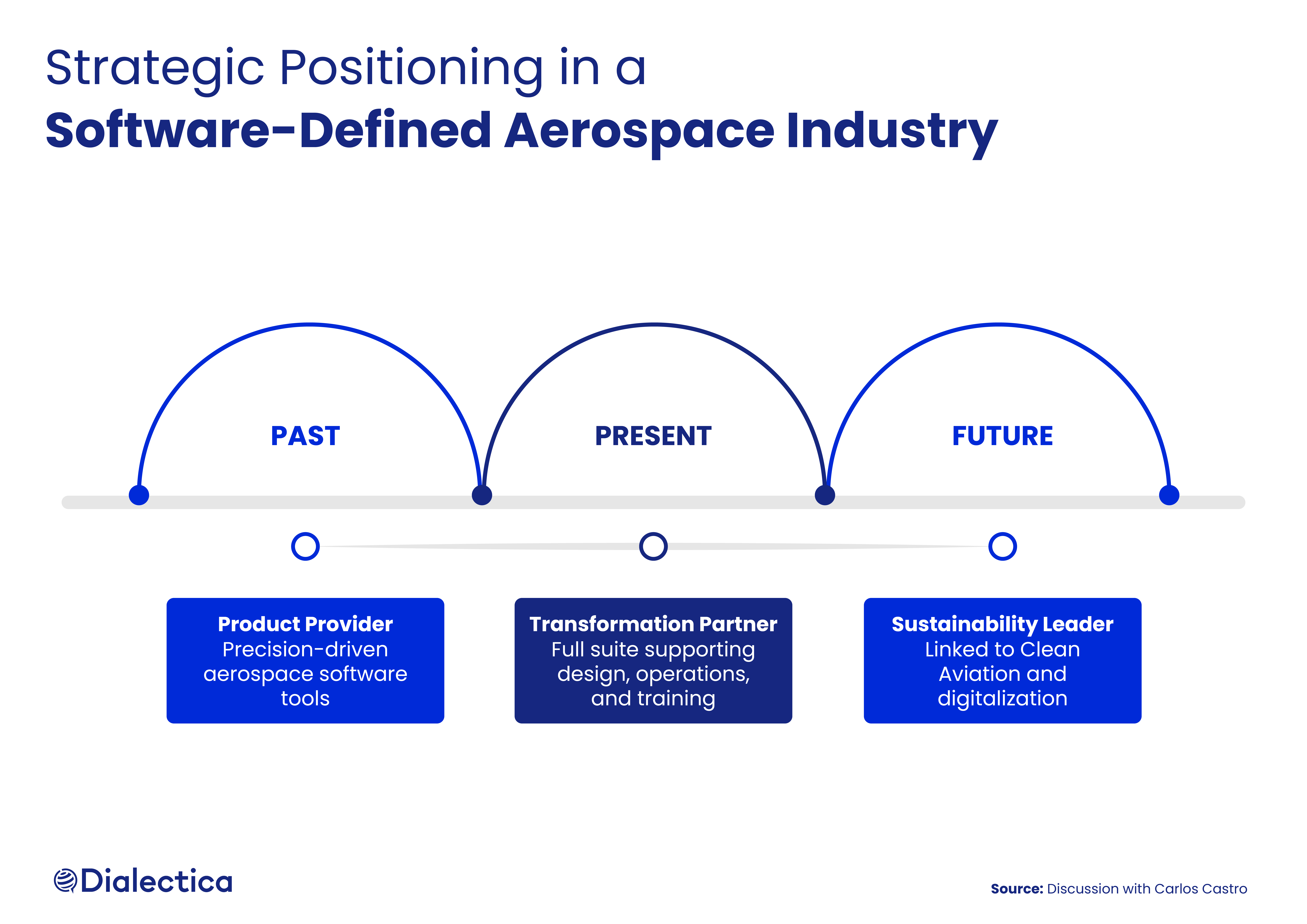 Strategic Positioning in a
Software-Defined Aerospace Industry

PAST

PRESENT

FUTURE

Product Provider
Precision-driven aerospace software tools

Transformation Partner
Full suite supporting design, operations, and training

Sustainability Leader
Linked to Clean Aviation and digitalization

Dialectica

Source: Discussion with Carlos Castro